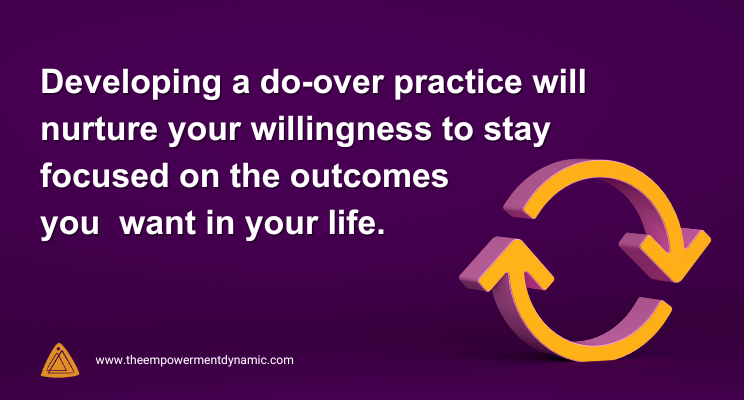 Developing a do-over practice will nurture your willingness to stay focused on the outcomes you  want in your life.

www.theempowermentdynamic.com